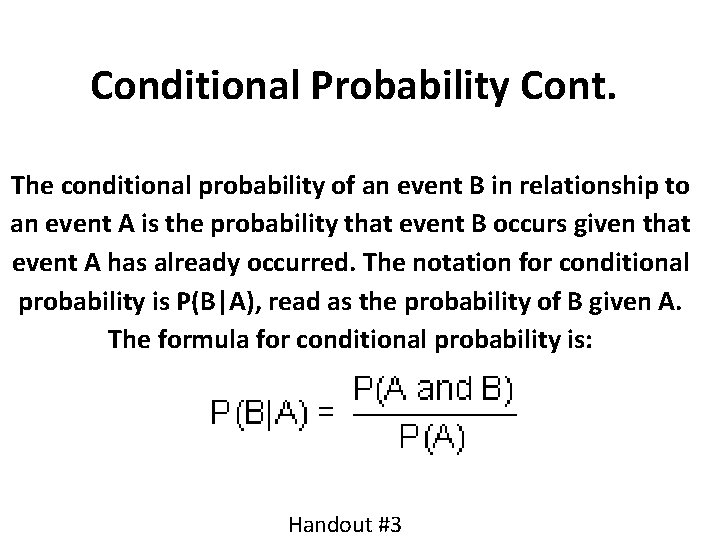 Conditional Probability Cont.

The conditional probability of an event B in relationship to an event A is the probability that event B occurs given that event A has already occurred. The notation for conditional probability is P(B|A), read as the probability of B given A. The formula for conditional probability is:

$P(B|A) = \frac{P(A \text{ and } B)}{P(A)}$

Handout #3